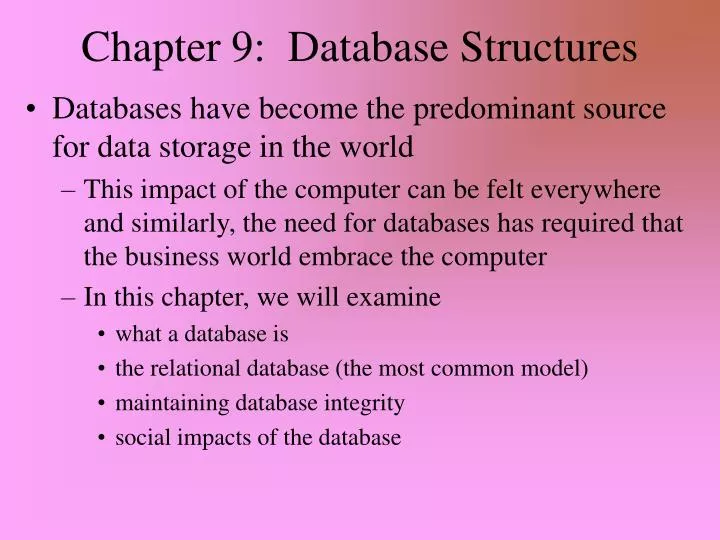 Chapter 9: Database Structures

• Databases have become the predominant source for data storage in the world

– This impact of the computer can be felt everywhere and similarly, the need for databases has required that the business world embrace the computer

– In this chapter, we will examine

• what a database is

• the relational database (the most common model)

• maintaining database integrity

• social impacts of the database